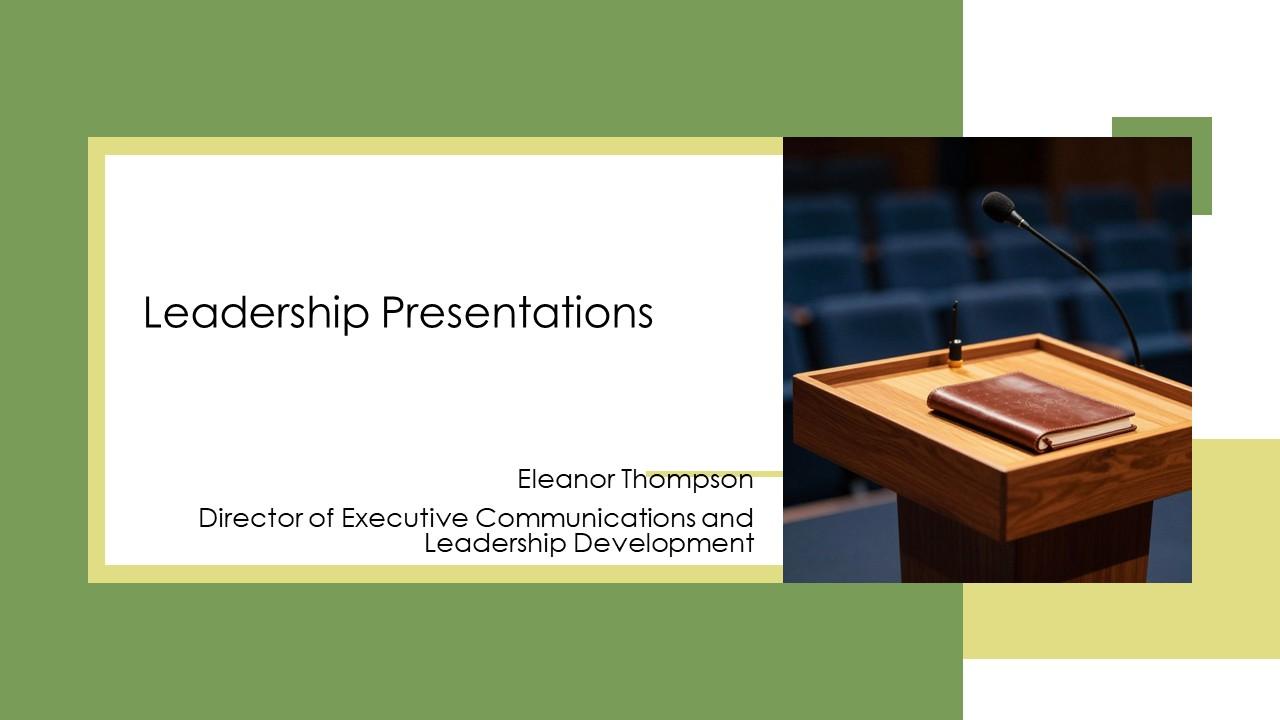 Leadership Presentations

Eleanor Thompson

Director of Executive Communications and Leadership Development